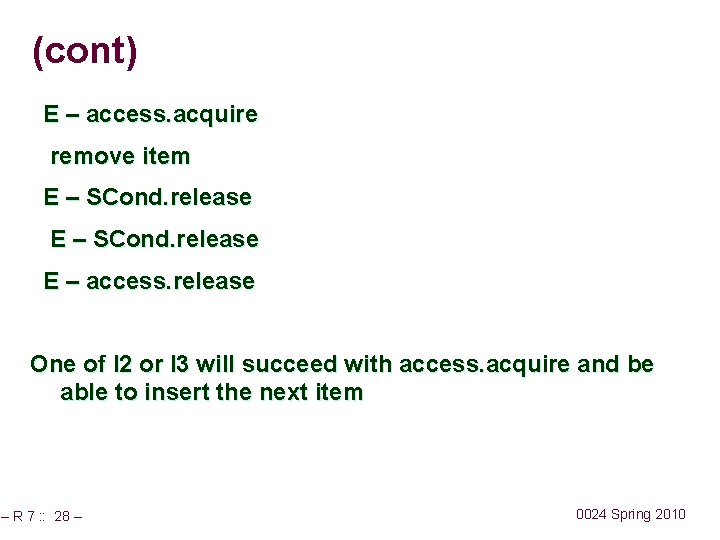 (cont)

E – access.acquire

remove item

E – SCond.release

E – SCond.release

E – access.release

One of I2 or I3 will succeed with access.acquire and be able to insert the next item

– R 7 :: 28 –

0024 Spring 2010